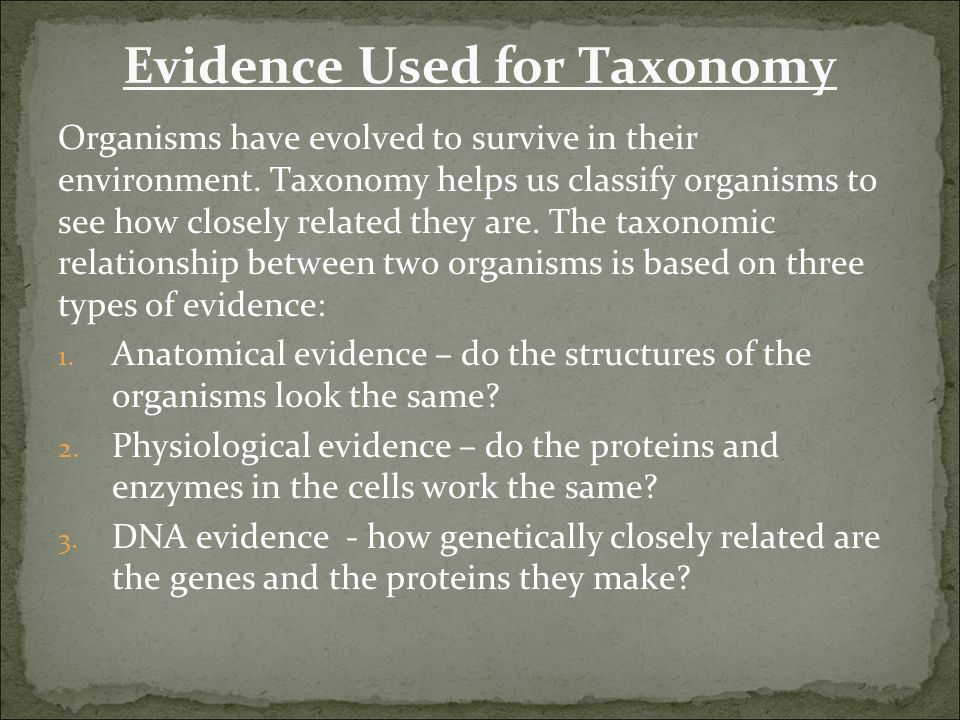 Evidence Used for Taxonomy

Organisms have evolved to survive in their environment. Taxonomy helps us classify organisms to see how closely related they are. The taxonomic relationship between two organisms is based on three types of evidence:

1. Anatomical evidence – do the structures of the organisms look the same?
2. Physiological evidence – do the proteins and enzymes in the cells work the same?
3. DNA evidence - how genetically closely related are the genes and the proteins they make?